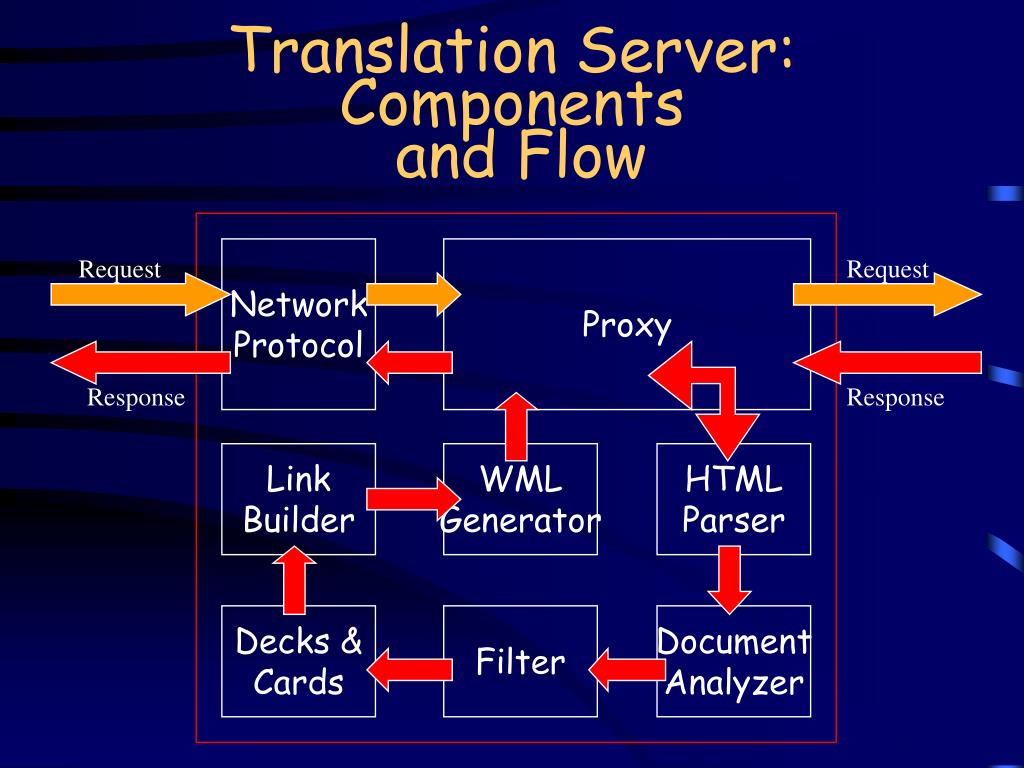 Translation Server: Components and Flow

Request

Response

Network Protocol

Proxy

Request

Response

Link Builder

WML Generator

HTML Parser

Decks & Cards

Filter

Document Analyzer